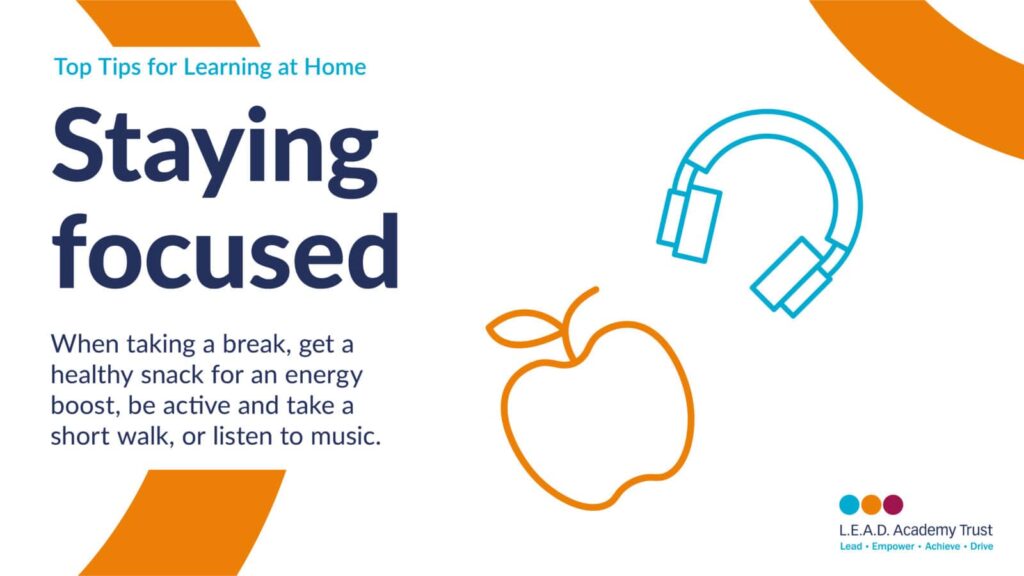 Top Tips for Learning at Home

Staying focused

When taking a break, get a healthy snack for an energy boost, be active and take a short walk, or listen to music.

L.E.A.D. Academy Trust
Lead • Empower • Achieve • Drive